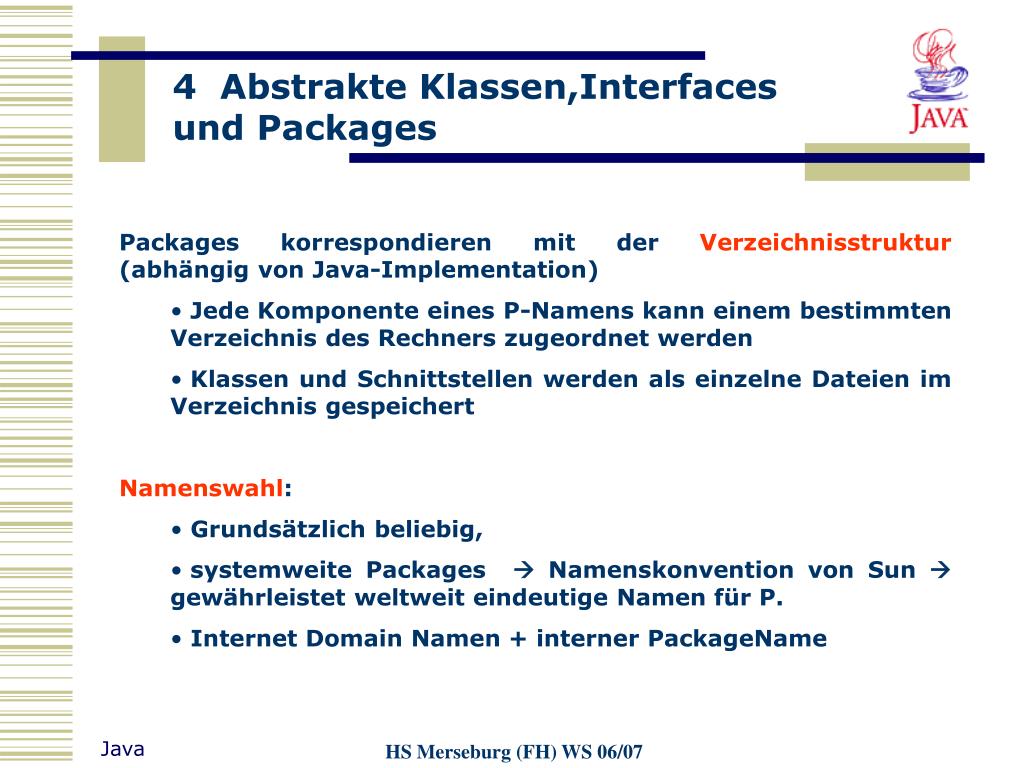 4 Abstrakte Klassen,Interfaces und Packages

JAVA

Packages korrespondieren mit der Verzeichnisstruktur (abhängig von Java-Implementation)

• Jede Komponente eines P-Namens kann einem bestimmten Verzeichnis des Rechners zugeordnet werden

• Klassen und Schnittstellen werden als einzelne Dateien im Verzeichnis gespeichert

Namenswahl:

• Grundsätzlich beliebig,

• systemweite Packages → Namenskonvention von Sun → gewährleistet weltweit eindeutige Namen für P.

• Internet Domain Namen + interner PackageName

Java

HS Merseburg (FH) WS 06/07